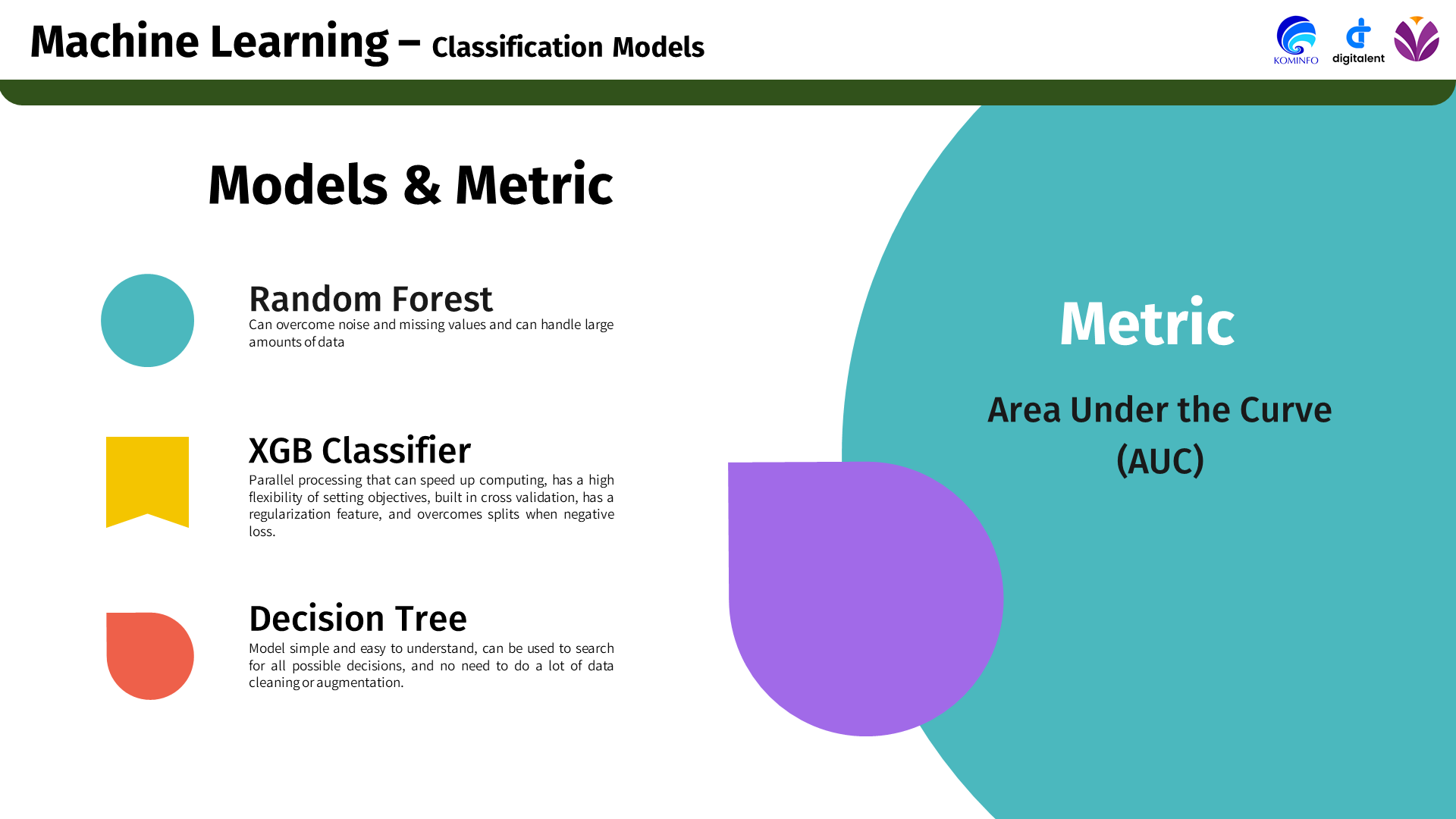 Machine Learning – Classification Models

KOMINFO digitalent

Models & Metric

Random Forest
Can overcome noise and missing values and can handle large amounts of data

XGB Classifier
Parallel processing that can speed up computing, has a high flexibility of setting objectives, built in cross validation, has a regularization feature, and overcomes splits when negative loss.

Decision Tree
Model simple and easy to understand, can be used to search for all possible decisions, and no need to do a lot of data cleaning or augmentation.

Metric

Area Under the Curve (AUC)